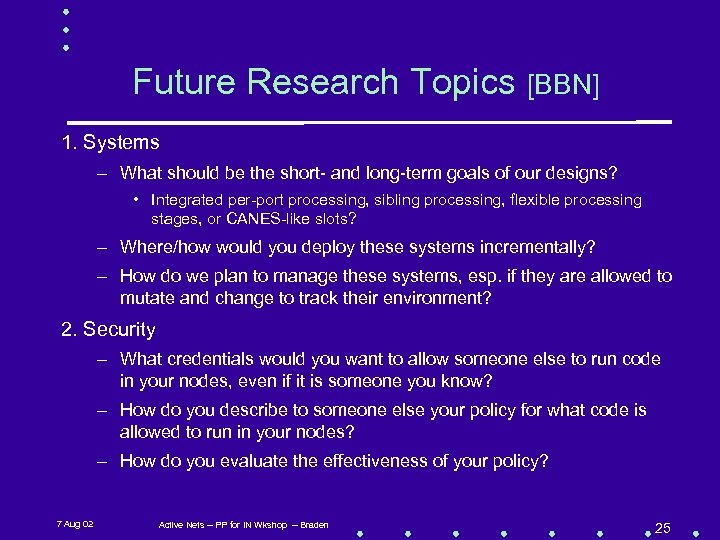 Future Research Topics [BBN]

1. Systems

– What should be the short- and long-term goals of our designs?

• Integrated per-port processing, sibling processing, flexible processing stages, or CANES-like slots?

– Where/how would you deploy these systems incrementally?

– How do we plan to manage these systems, esp. if they are allowed to mutate and change to track their environment?

2. Security

– What credentials would you want to allow someone else to run code in your nodes, even if it is someone you know?

– How do you describe to someone else your policy for what code is allowed to run in your nodes?

– How do you evaluate the effectiveness of your policy?

7 Aug 02

Active Nets – PP for IN Wkshop – Braden

25